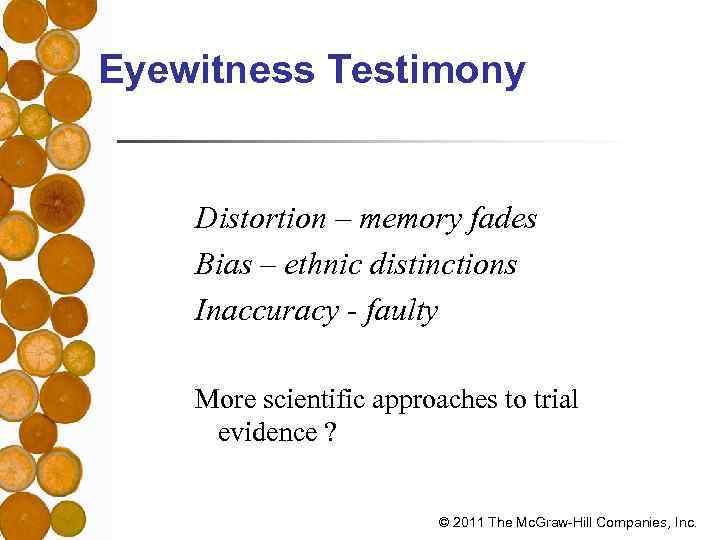 Eyewitness Testimony

Distortion – memory fades

Bias – ethnic distinctions

Inaccuracy - faulty

More scientific approaches to trial evidence ?

© 2011 The McGraw-Hill Companies, Inc.